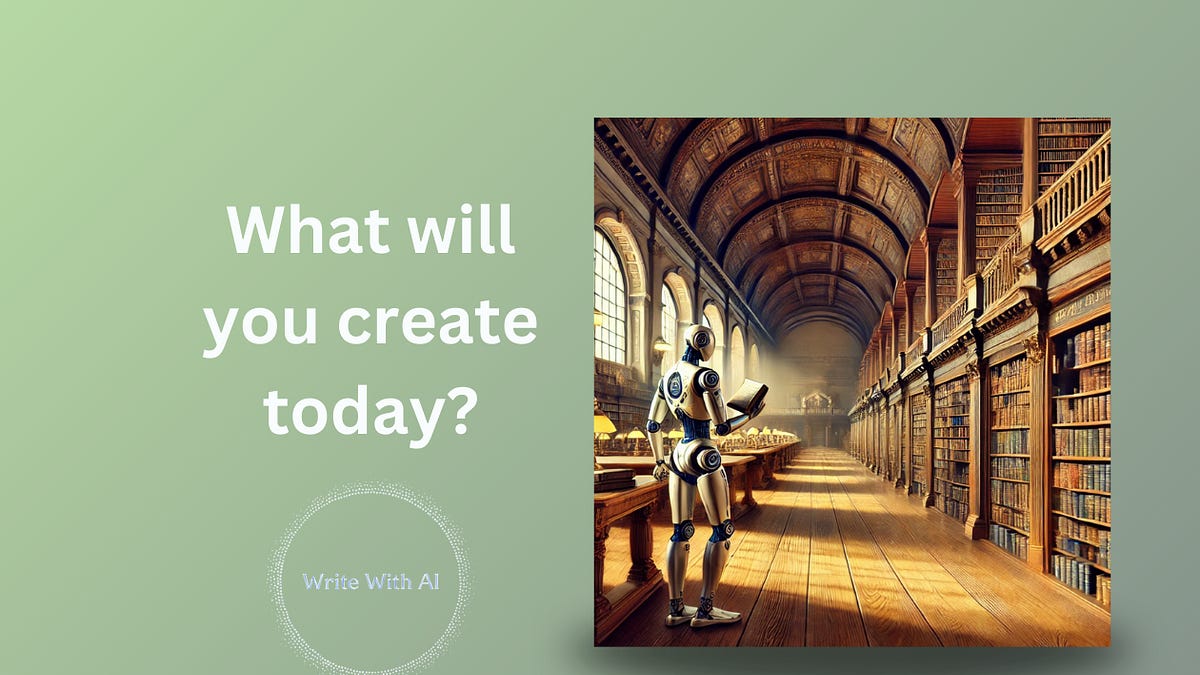 What will you create today?

Write With AI